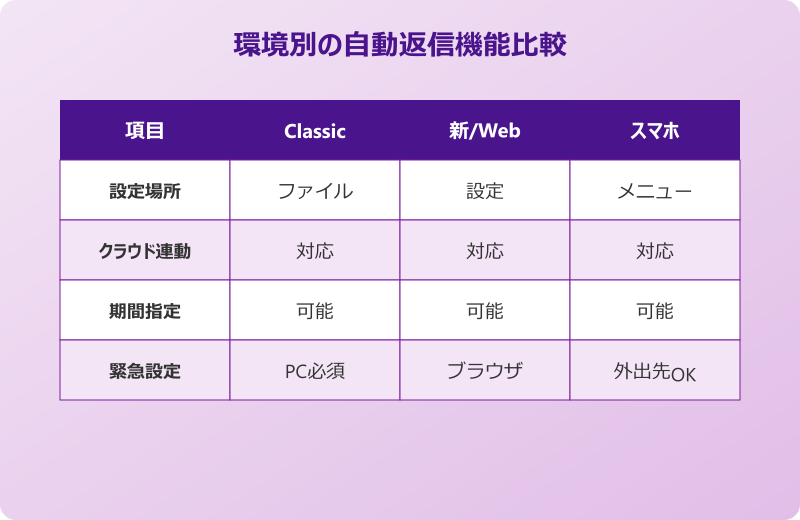 環境別の自動返信機能比較

| 項目 | Classic | 新/Web | スマホ |
|---|---|---|---|
| 設定場所 | ファイル | 設定 | メニュー |
| クラウド連動 | 対応 | 対応 | 対応 |
| 期間指定 | 可能 | 可能 | 可能 |
| 緊急設定 | PC必須 | ブラウザ | 外出先OK |